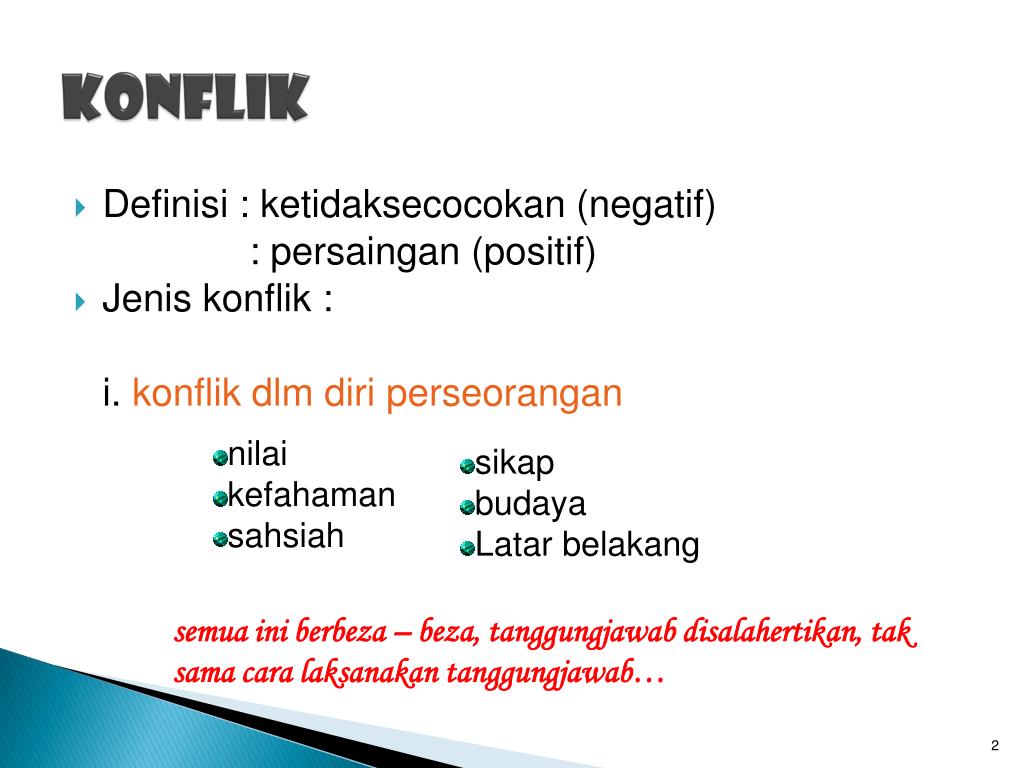 KONFLIK

Definisi : ketidaksecocokan (negatif)
: persaingan (positif)

Jenis konflik :

i. konflik dlm diri perseorangan

nilai
kefahaman
sahsiah

sikap
budaya
Latar belakang

semua ini berbeza – beza, tanggungjawab disalahertikan, tak sama cara laksanakan tanggungjawab…

2